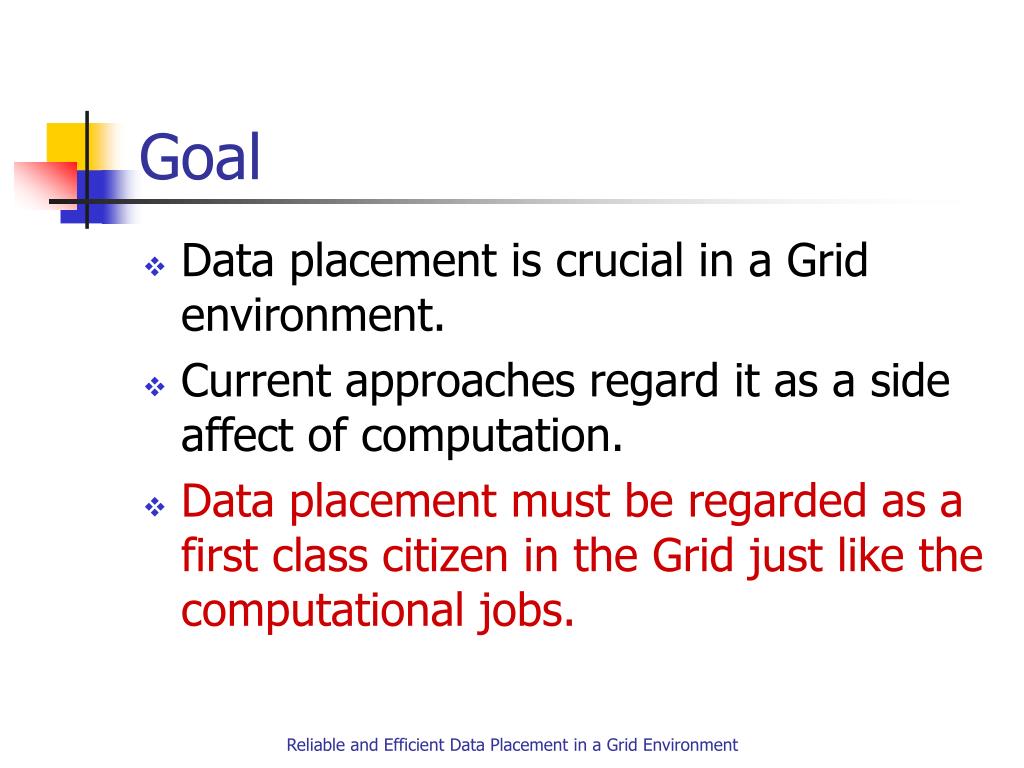 Goal

❖ Data placement is crucial in a Grid environment.

❖ Current approaches regard it as a side affect of computation.

❖ Data placement must be regarded as a first class citizen in the Grid just like the computational jobs.

Reliable and Efficient Data Placement in a Grid Environment